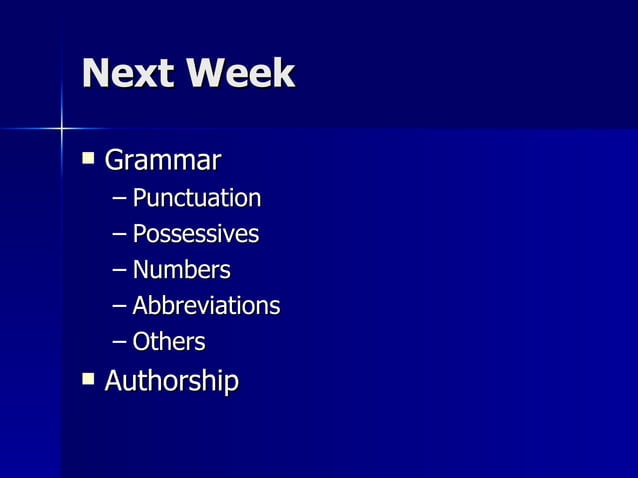 Next Week

▪ Grammar
– Punctuation
– Possessives
– Numbers
– Abbreviations
– Others
▪ Authorship